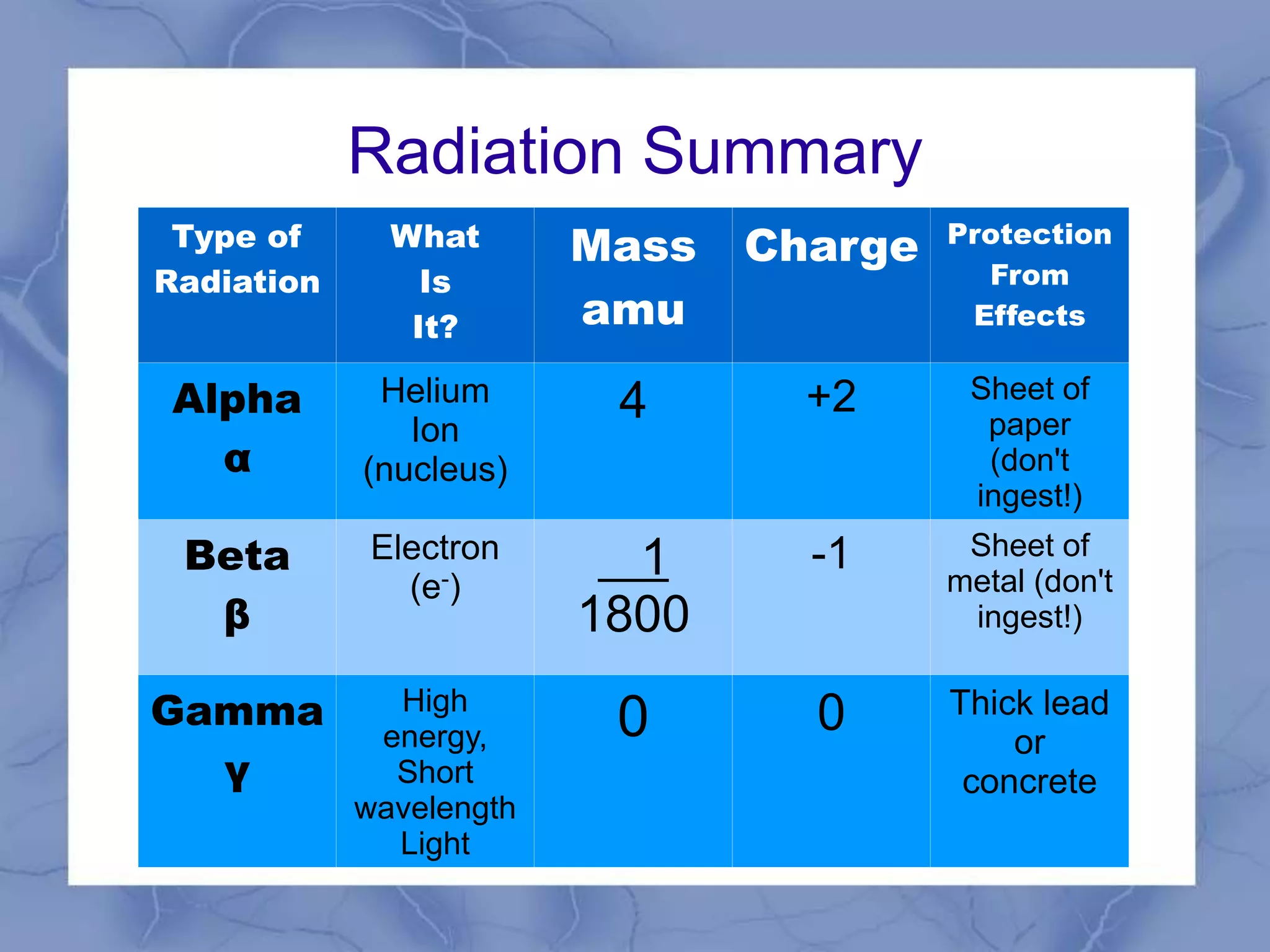 Radiation Summary

| Type of Radiation | What Is It? | Mass amu | Charge | Protection From Effects |
|---|---|---|---|---|
| Alpha α | Helium Ion (nucleus) | 4 | +2 | Sheet of paper (don't ingest!) |
| Beta β | Electron ($e^-$) | $\frac{1}{1800}$ | -1 | Sheet of metal (don't ingest!) |
| Gamma γ | High energy, Short wavelength Light | 0 | 0 | Thick lead or concrete |